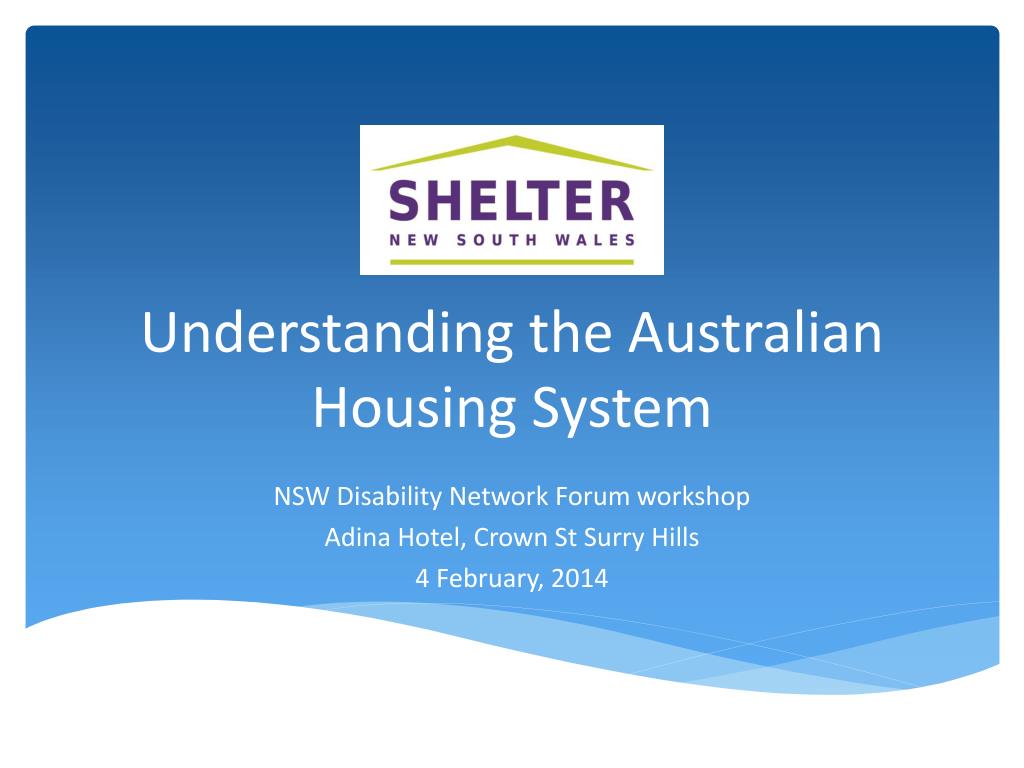 SHELTER
NEW SOUTH WALES

Understanding the Australian Housing System

NSW Disability Network Forum workshop
Adina Hotel, Crown St Surry Hills
4 February, 2014